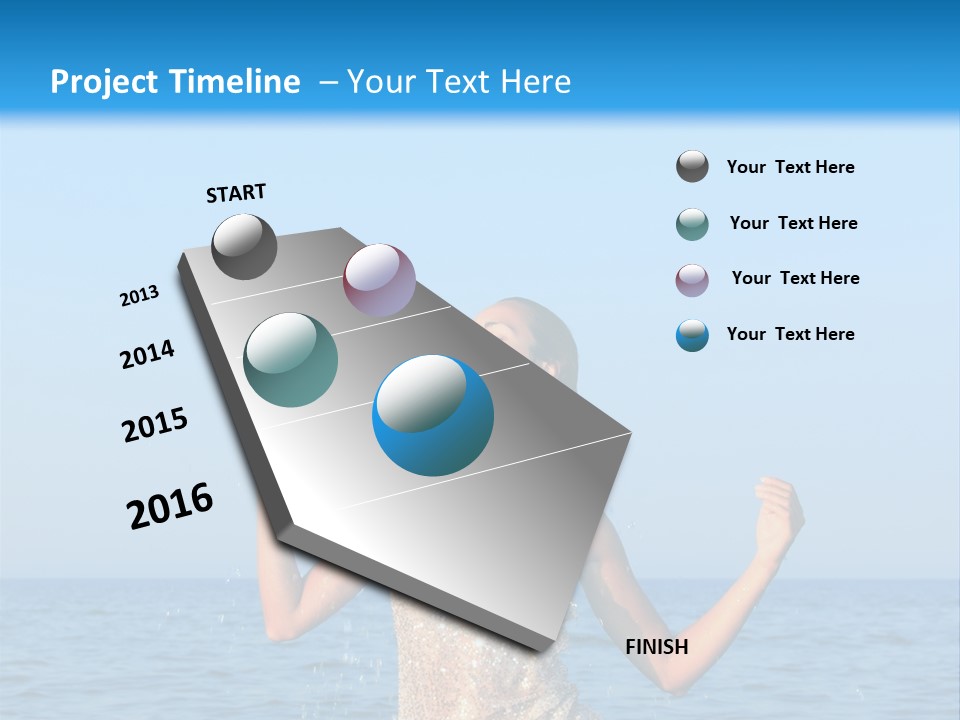 Project Timeline – Your Text Here

START

2013

2014

2015

2016

FINISH

Your Text Here

Your Text Here

Your Text Here

Your Text Here